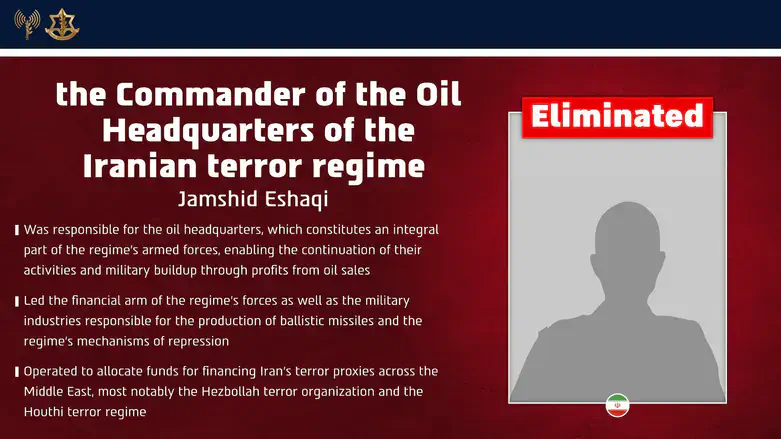 the Commander of the Oil Headquarters of the Iranian terror regime

Jamshid Eshaqi

Was responsible for the oil headquarters, which constitutes an integral part of the regime's armed forces, enabling the continuation of their activities and military buildup through profits from oil sales

Led the financial arm of the regime's forces as well as the military industries responsible for the production of ballistic missiles and the regime's mechanisms of repression

Operated to allocate funds for financing Iran's terror proxies across the Middle East, most notably the Hezbollah terror organization and the Houthi terror regime

Eliminated